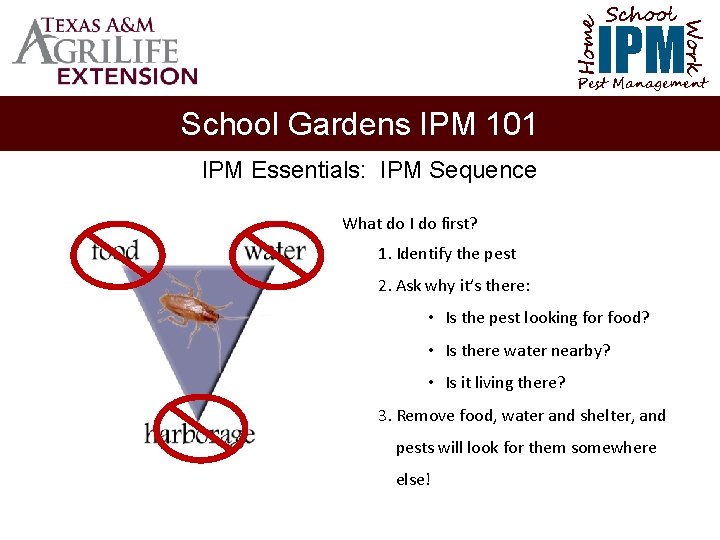 TEXAS A&M AGRILIFE EXTENSION

Home School Work IPM Pest Management

School Gardens IPM 101

IPM Essentials: IPM Sequence

food

water

harborage

What do I do first?

1. Identify the pest

2. Ask why it's there:

• Is the pest looking for food?

• Is there water nearby?

• Is it living there?

3. Remove food, water and shelter, and pests will look for them somewhere else!